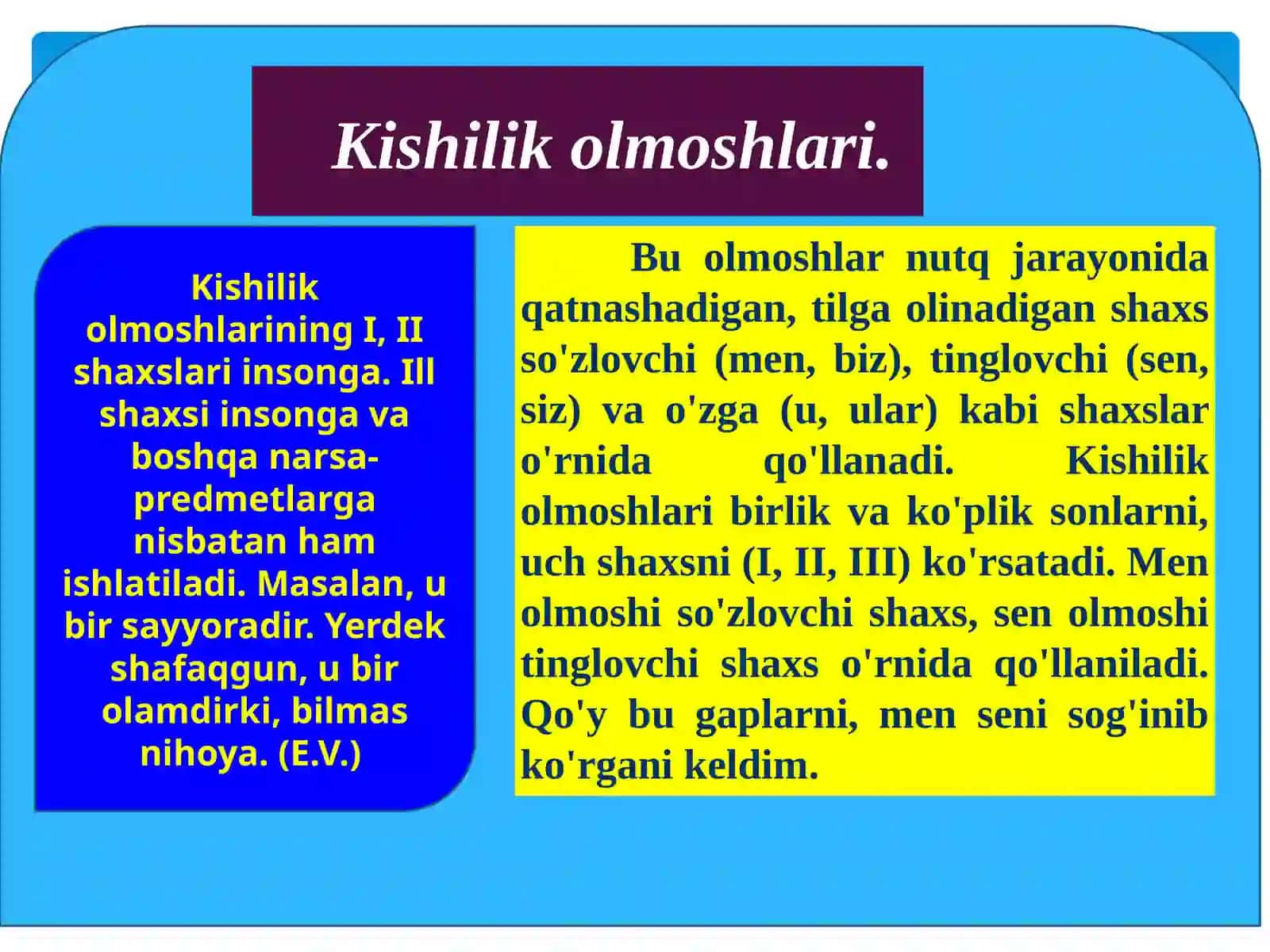 Kishilik olmoshlari.

Kishilik olmoshlarining I, II shaxslari insonga. Ill shaxsi insonga va boshqa narsa-predmetlarga nisbatan ham ishlatiladi. Masalan, u bir sayyoradir. Yerdek shafaqgun, u bir olamdirki, bilmas nihoya. (E.V.)

Bu olmoshlar nutq jarayonida qatnashadigan, tilga olinadigan shaxs so'zlovchi (men, biz), tinglovchi (sen, siz) va o'zga (u, ular) kabi shaxslar o'rnida qo'llanadi. Kishilik olmoshlari birlik va ko'plik sonlarni, uch shaxsni (I, II, III) ko'rsatadi. Men olmoshi so'zlovchi shaxs, sen olmoshi tinglovchi shaxs o'rnida qo'llaniladi. Qo'y bu gaplarni, men seni sog'inib ko'rgani keldim.